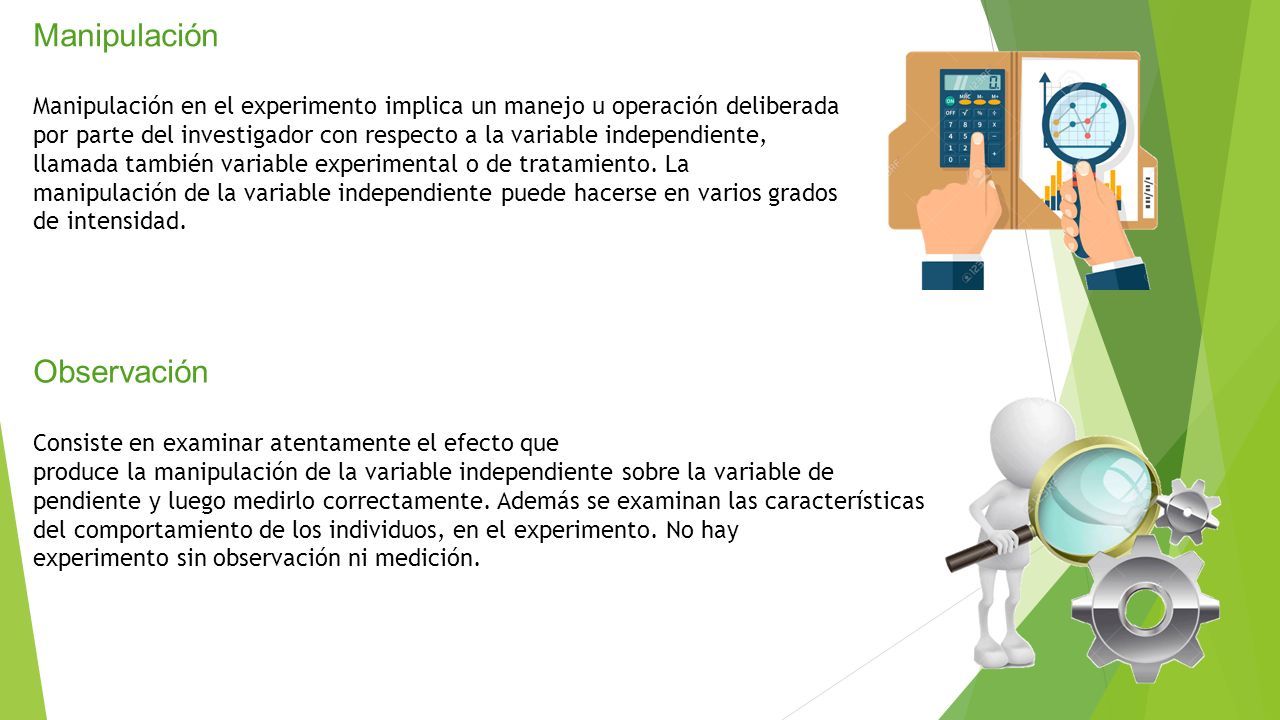 Manipulación

Manipulación en el experimento implica un manejo u operación deliberada por parte del investigador con respecto a la variable independiente, llamada también variable experimental o de tratamiento. La manipulación de la variable independiente puede hacerse en varios grados de intensidad.

Observación

Consiste en examinar atentamente el efecto que produce la manipulación de la variable independiente sobre la variable de pendiente y luego medirlo correctamente. Además se examinan las características del comportamiento de los individuos, en el experimento. No hay experimento sin observación ni medición.